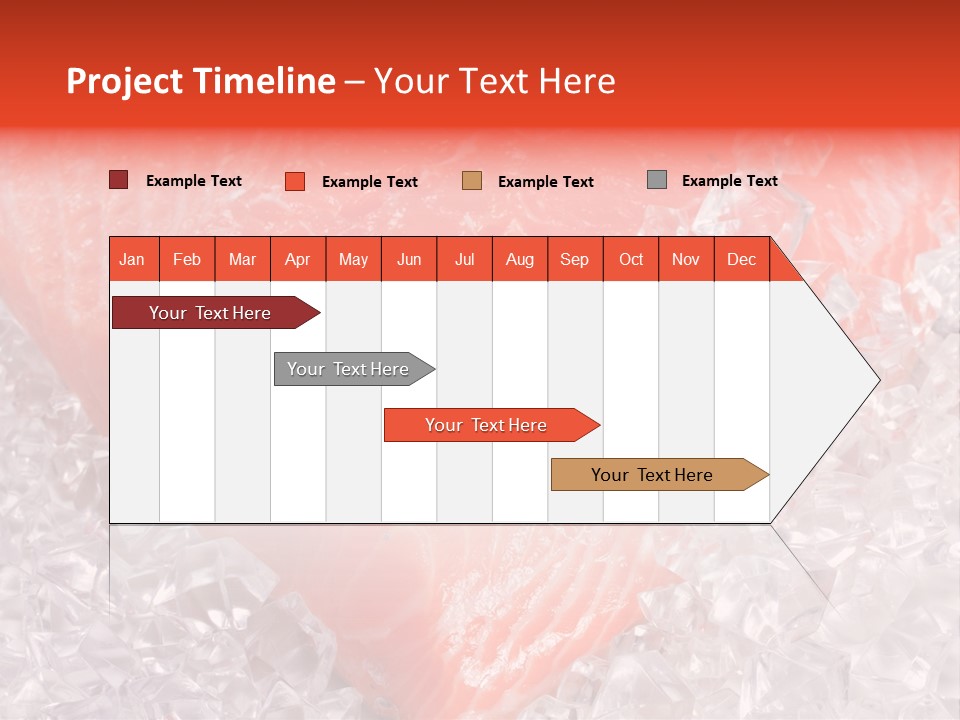 Project Timeline – Your Text Here

Example Text
Example Text
Example Text
Example Text

| Jan | Feb | Mar | Apr | May | Jun | Jul | Aug | Sep | Oct | Nov | Dec |
|---|---|---|---|---|---|---|---|---|---|---|---|

Your Text Here
Your Text Here
Your Text Here
Your Text Here